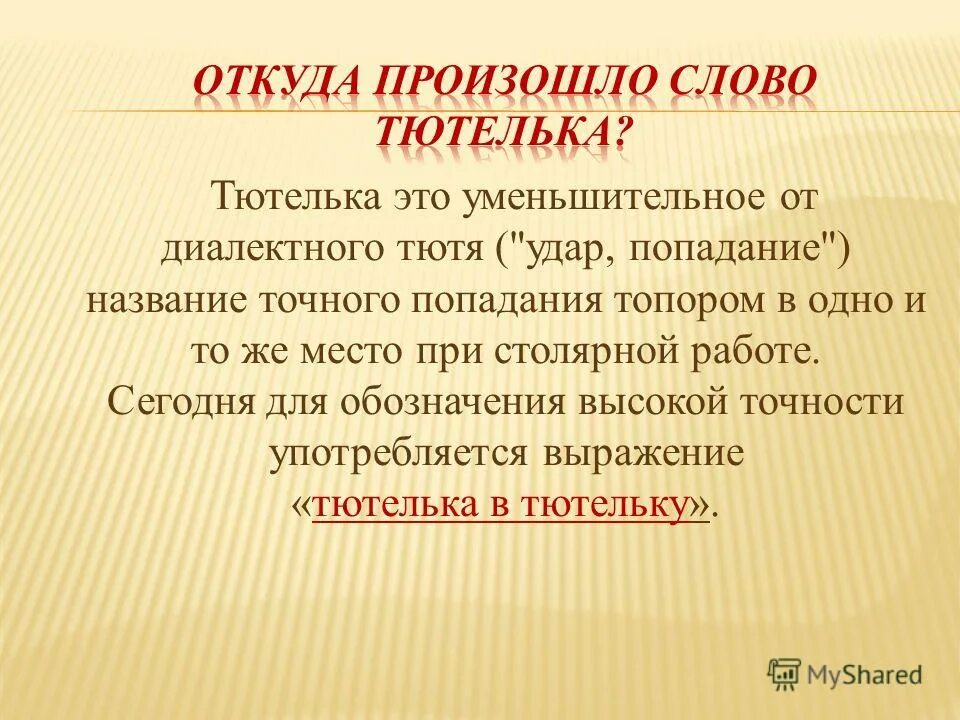 ОТКУДА ПРОИЗОШЛО СЛОВО ТЮТЕЛЬКА?

Тютелька это уменьшительное от диалектного тютя ("удар, попадание") название точного попадания топором в одно и то же место при столярной работе. Сегодня для обозначения высокой точности употребляется выражение «тютелька в тютельку».

MyShared